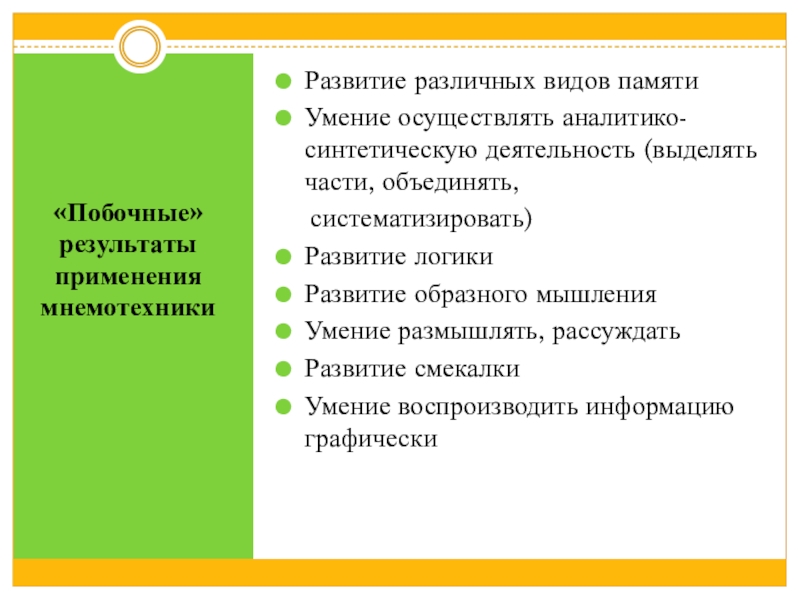 «Побочные» результаты применения мнемотехники

Развитие различных видов памяти

Умение осуществлять аналитико-синтетическую деятельность (выделять части, объединять, систематизировать)

Развитие логики

Развитие образного мышления

Умение размышлять, рассуждать

Развитие смекалки

Умение воспроизводить информацию графически